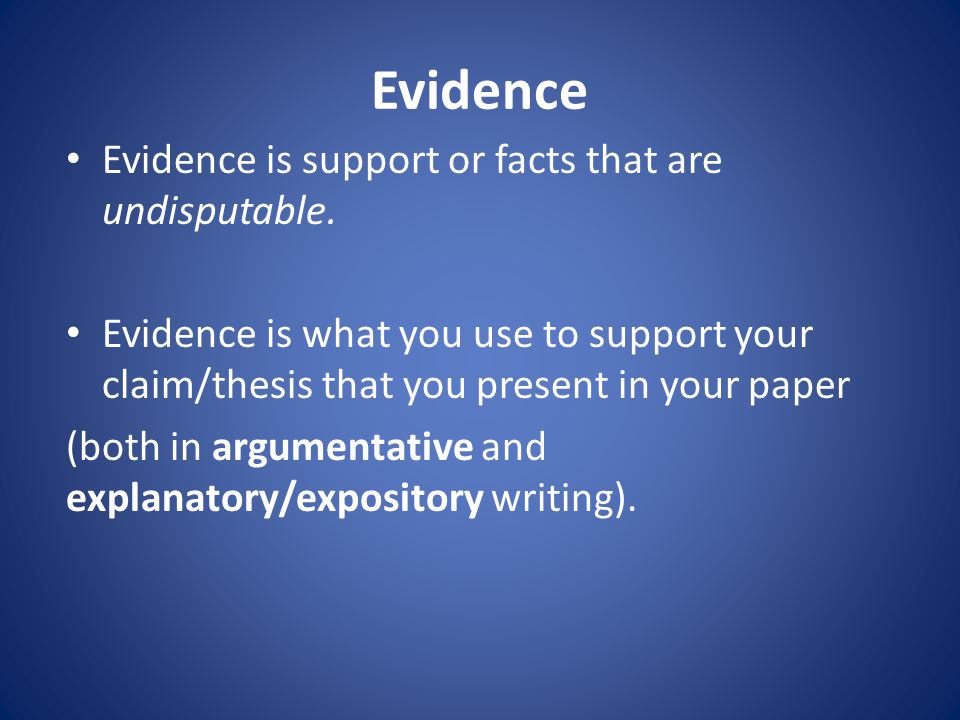 Evidence

• Evidence is support or facts that are undisputable.

• Evidence is what you use to support your claim/thesis that you present in your paper

(both in argumentative and explanatory/expository writing).